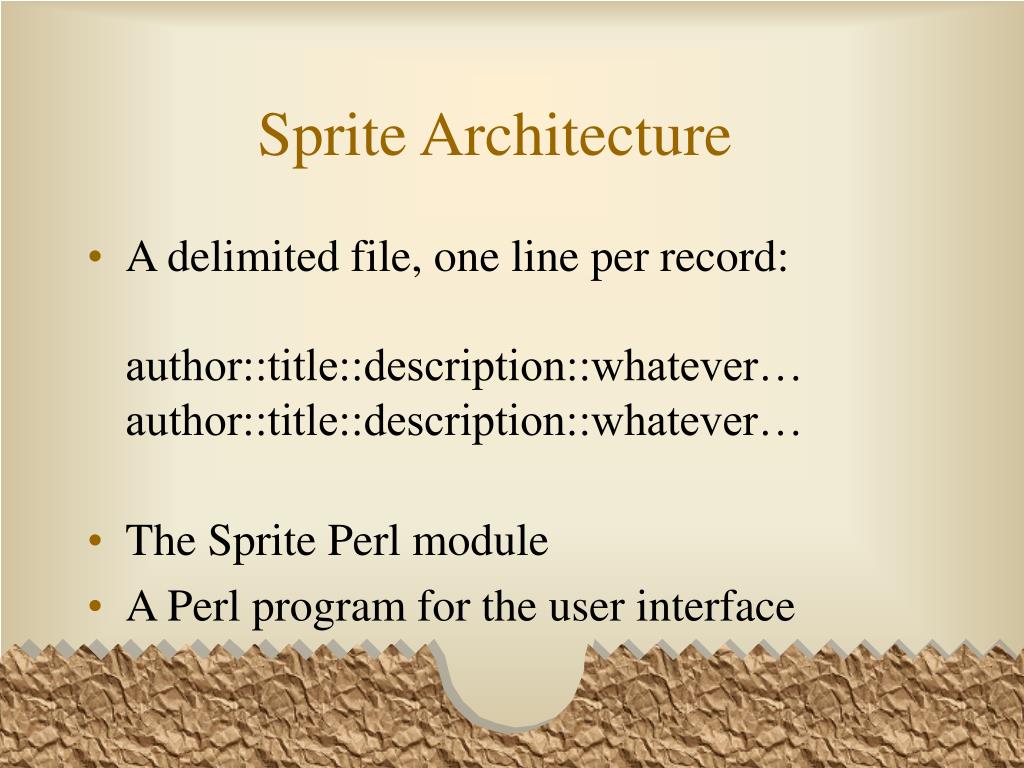 Sprite Architecture

• A delimited file, one line per record:

author::title::description::whatever…
author::title::description::whatever…

• The Sprite Perl module
• A Perl program for the user interface